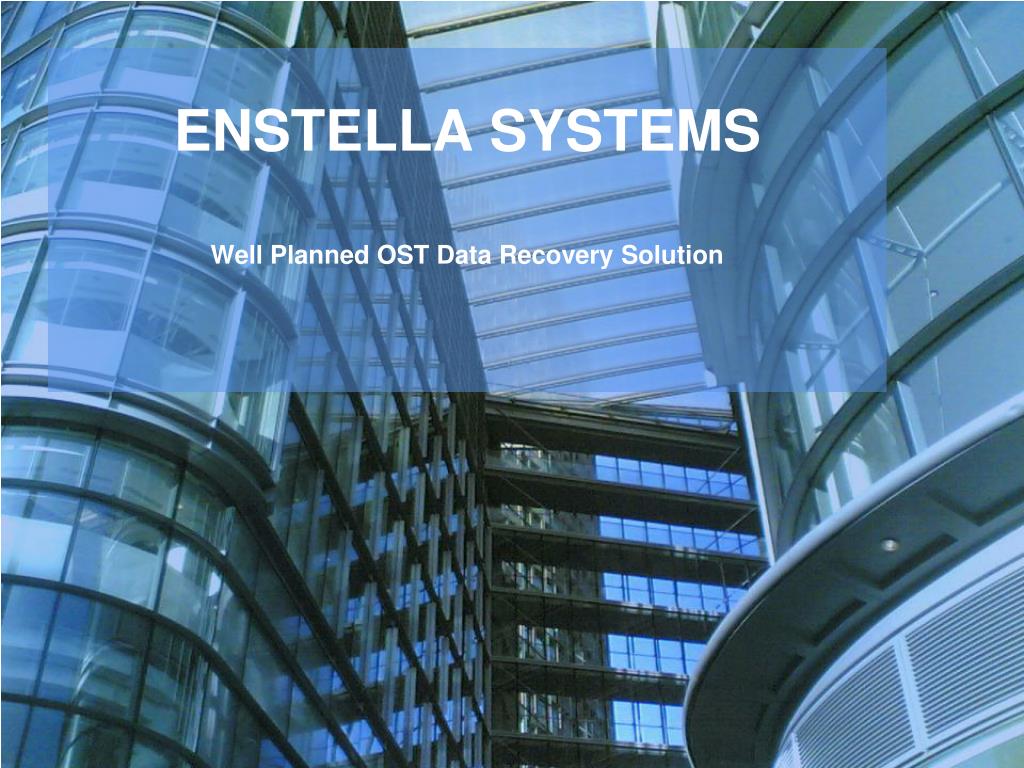 ENSTELLA SYSTEMS

Well Planned OST Data Recovery Solution